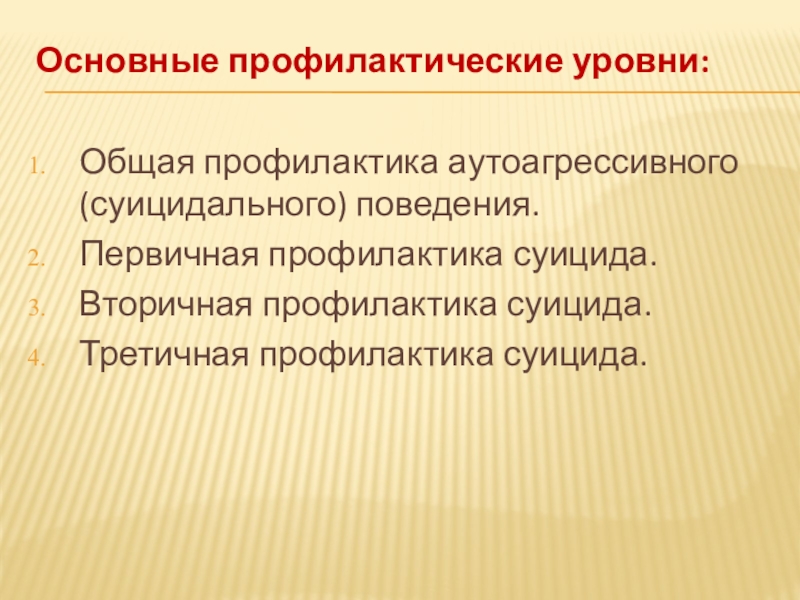 Основные профилактические уровни:

1. Общая профилактика аутоагрессивного (суицидального) поведения.
2. Первичная профилактика суицида.
3. Вторичная профилактика суицида.
4. Третичная профилактика суицида.